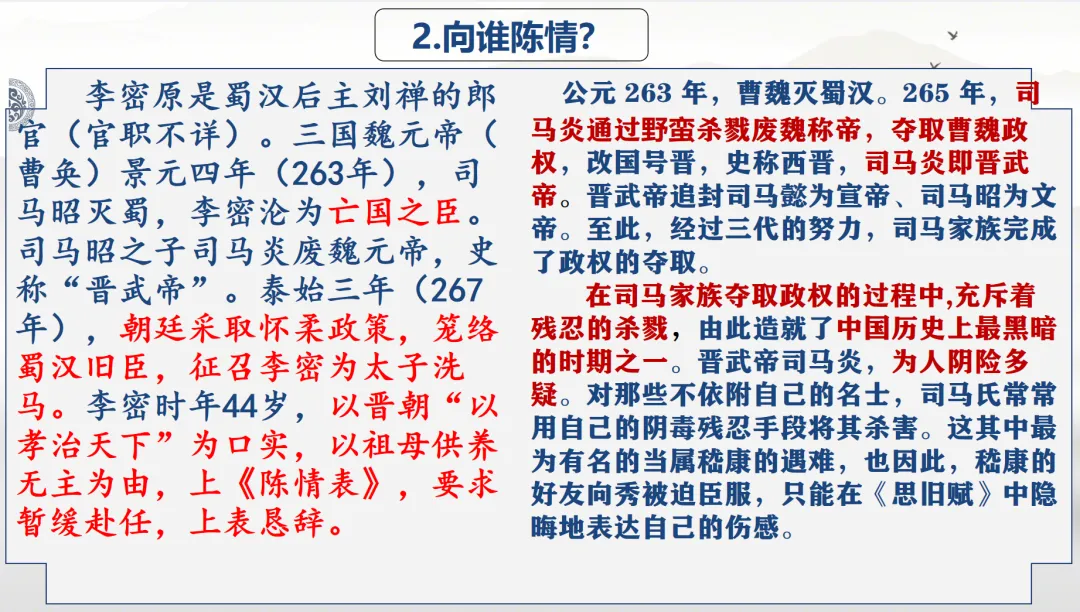 2.向谁陈情?

李密原是蜀汉后主刘禅的郎官（官职不详）。三国魏元帝（曹奂）景元四年（263年），司马昭灭蜀，李密沦为亡国之臣。司马昭之子司马炎废魏元帝，史称“晋武帝”。泰始三年（267年），朝廷采取怀柔政策，笼络蜀汉旧臣，征召李密为太子洗马。李密时年44岁，以晋朝“以孝治天下”为口实，以祖母供养无主为由，上《陈情表》，要求暂缓赴任，上表恳辞。

公元 263 年，曹魏灭蜀汉。265 年，司马炎通过野蛮杀戮废魏称帝，夺取曹魏政权，改国号晋，史称西晋，司马炎即晋武帝。晋武帝追封司马懿为宣帝、司马昭为文帝。至此，经过三代的努力，司马家族完成了政权的夺取。

在司马家族夺取政权的过程中,充斥着残忍的杀戮，由此造就了中国历史上最黑暗的时期之一。晋武帝司马炎，为人阴险多疑。对那些不依附自己的名士，司马氏常常用自己的阴毒残忍手段将其杀害。这其中最为有名的当属嵇康的遇难，也因此，嵇康的好友向秀被迫臣服，只能在《思旧赋》中隐晦地表达自己的伤感。